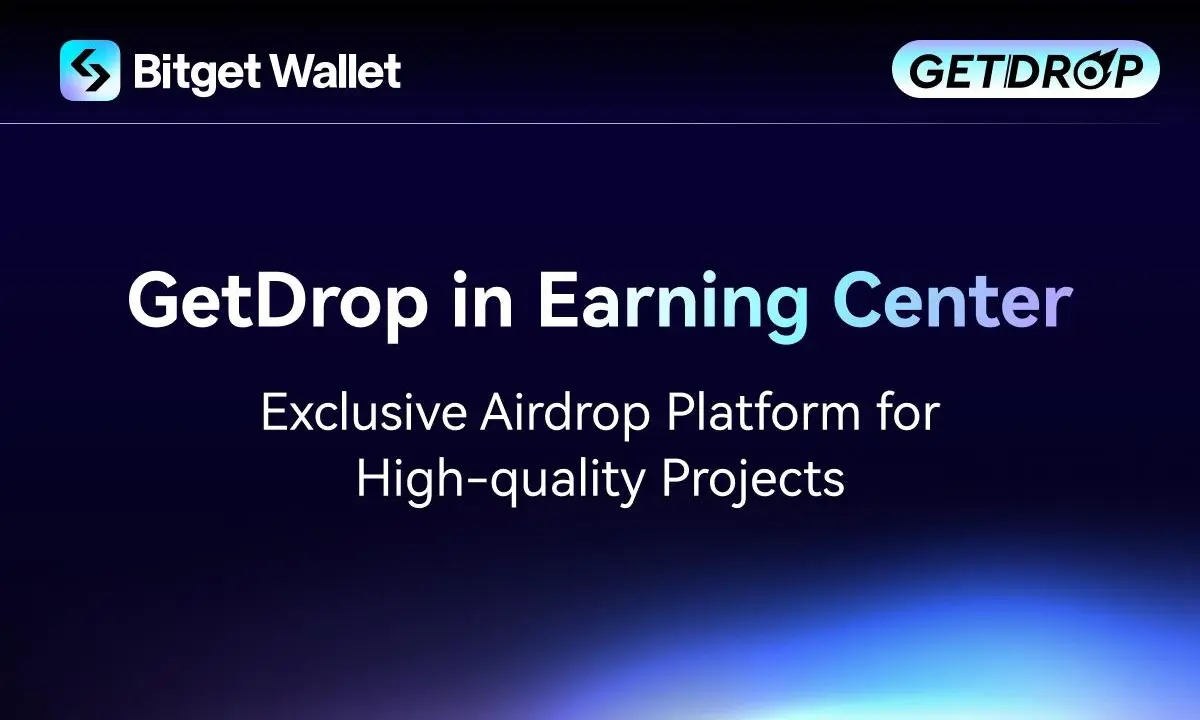 Bitget Wallet

GETDROP

GetDrop in Earning Center

Exclusive Airdrop Platform for High-quality Projects